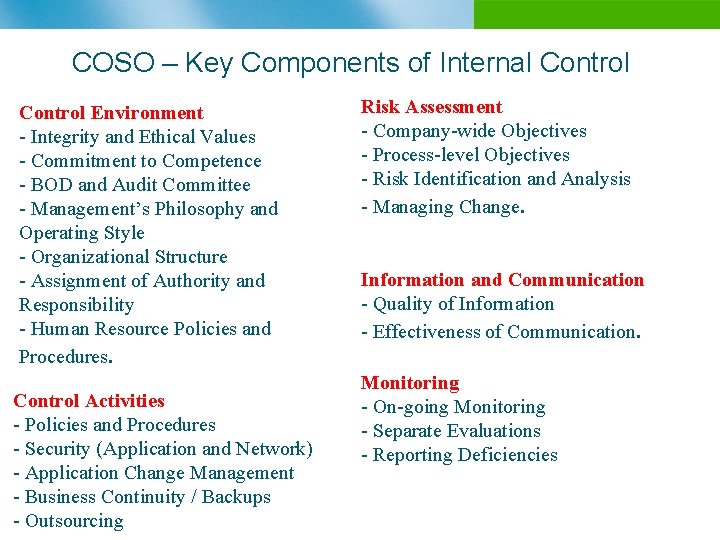 COSO – Key Components of Internal Control

Control Environment
- Integrity and Ethical Values
- Commitment to Competence
- BOD and Audit Committee
- Management's Philosophy and Operating Style
- Organizational Structure
- Assignment of Authority and Responsibility
- Human Resource Policies and Procedures.

Control Activities
- Policies and Procedures
- Security (Application and Network)
- Application Change Management
- Business Continuity / Backups
- Outsourcing

Risk Assessment
- Company-wide Objectives
- Process-level Objectives
- Risk Identification and Analysis
- Managing Change.

Information and Communication
- Quality of Information
- Effectiveness of Communication.

Monitoring
- On-going Monitoring
- Separate Evaluations
- Reporting Deficiencies